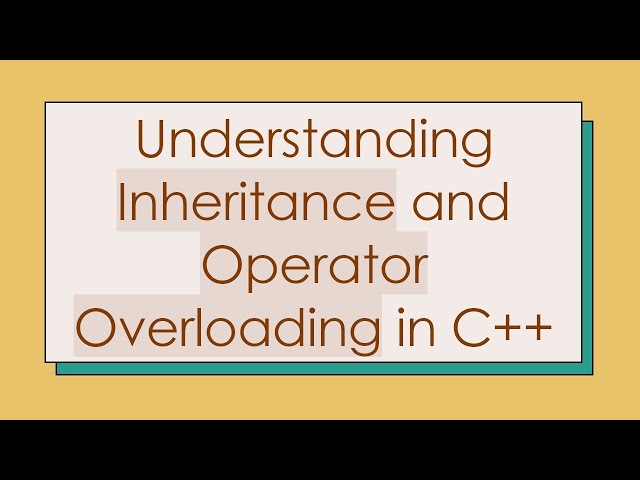 Understanding Inheritance and Operator Overloading in C++